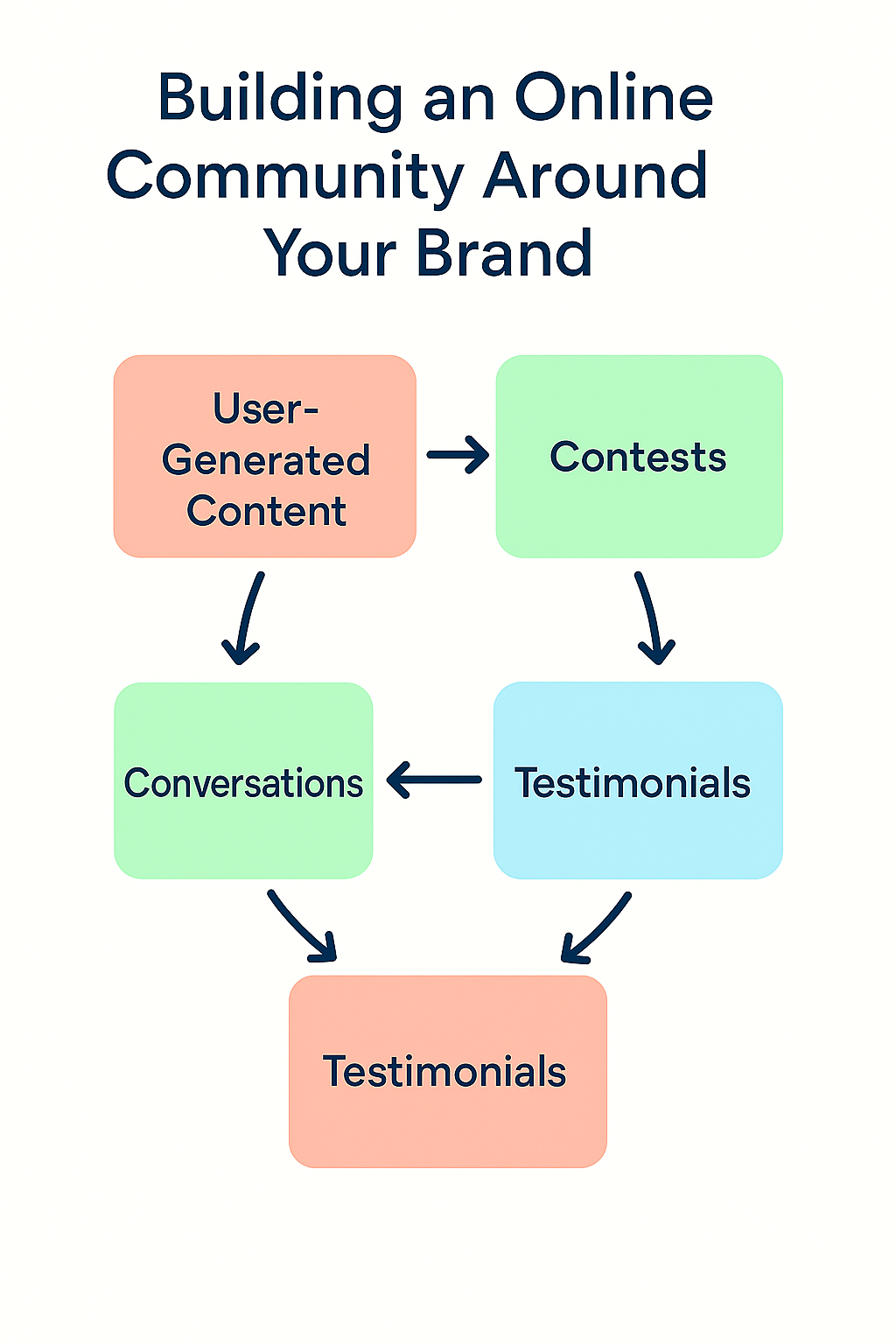 Building an Online Community Around Your Brand

User-Generated Content

Contests

Conversations

Testimonials

Testimonials